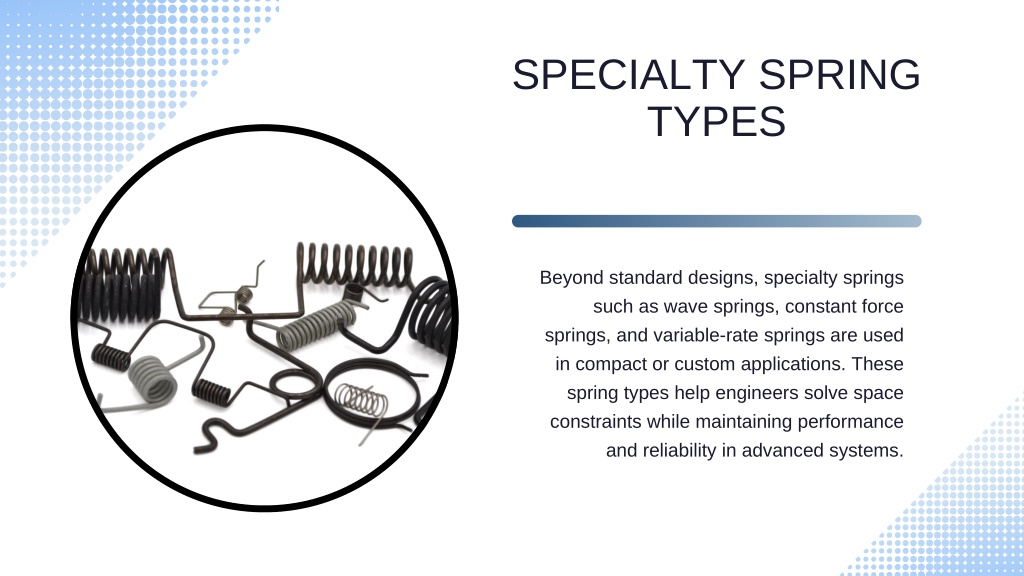 SPECIALTY SPRING TYPES

Beyond standard designs, specialty springs such as wave springs, constant force springs, and variable-rate springs are used in compact or custom applications. These spring types help engineers solve space constraints while maintaining performance and reliability in advanced systems.